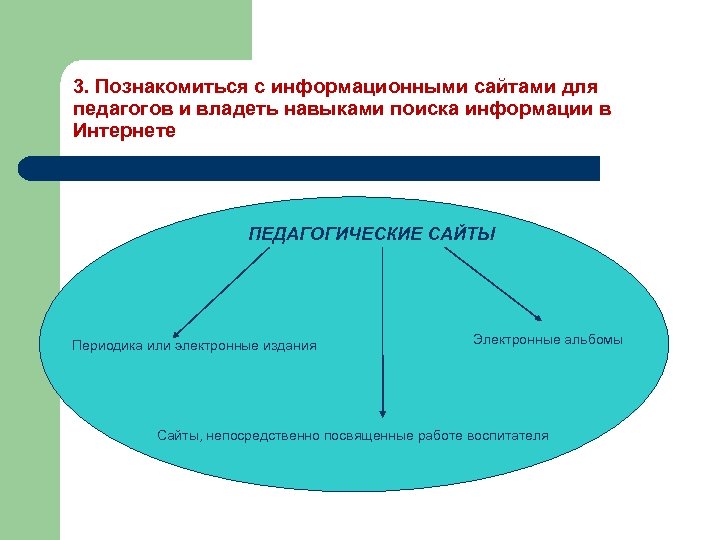 3. Познакомиться с информационными сайтами для педагогов и владеть навыками поиска информации в Интернете

ПЕДАГОГИЧЕСКИЕ САЙТЫ

Периодика или электронные издания

Электронные альбомы

Сайты, непосредственно посвященные работе воспитателя